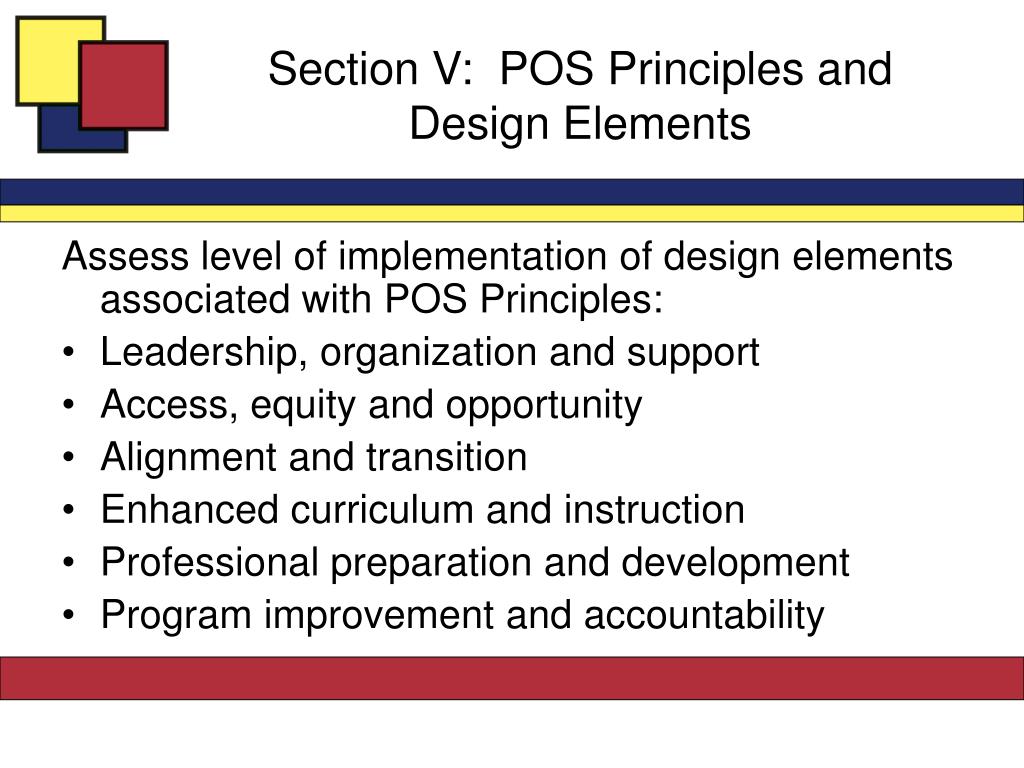 Section V:  POS Principles and Design Elements

Assess level of implementation of design elements associated with POS Principles:
• Leadership, organization and support
• Access, equity and opportunity
• Alignment and transition
• Enhanced curriculum and instruction
• Professional preparation and development
• Program improvement and accountability